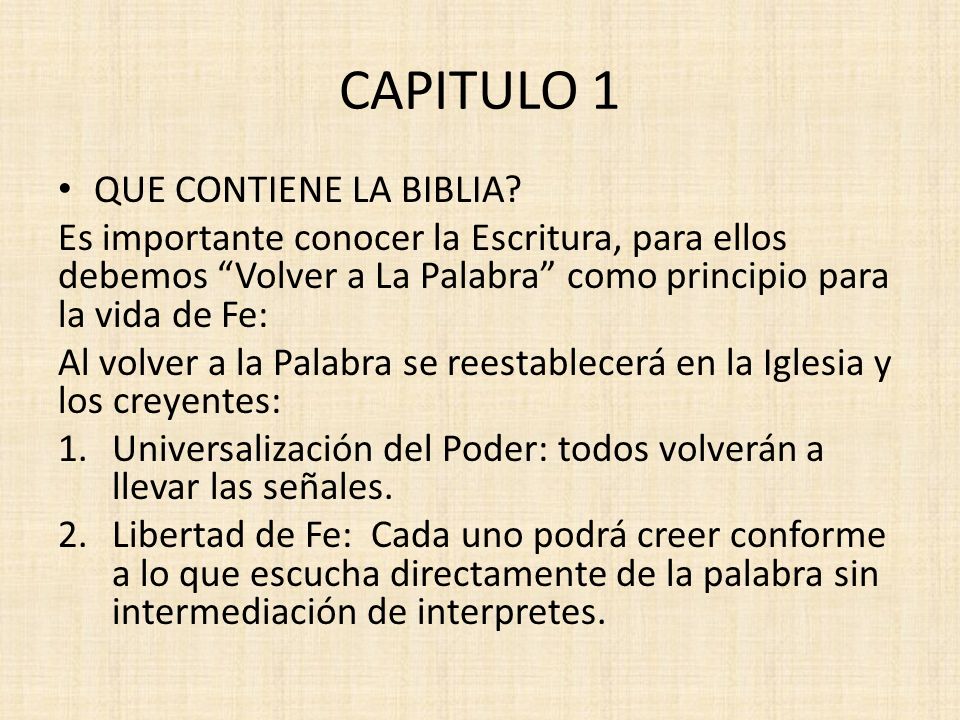 CAPITULO 1

• QUE CONTIENE LA BIBLIA?

Es importante conocer la Escritura, para ellos debemos “Volver a La Palabra” como principio para la vida de Fe:

Al volver a la Palabra se reestablecerá en la Iglesia y los creyentes:

1. Universalización del Poder: todos volverán a llevar las señales.
2. Libertad de Fe: Cada uno podrá creer conforme a lo que escucha directamente de la palabra sin intermediación de interpretes.